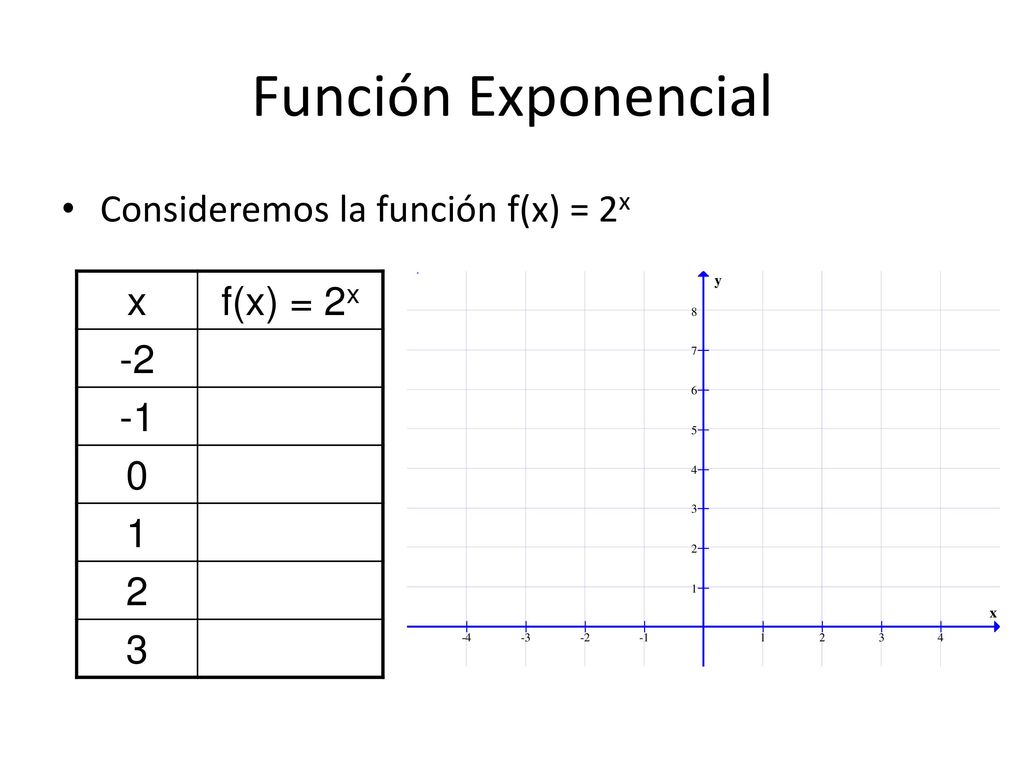 Función Exponencial

• Consideremos la función $f(x) = 2^x$

| x | $f(x) = 2^x$ |
|---|---|
| -2 | |
| -1 | |
| 0 | |
| 1 | |
| 2 | |
| 3 | |

y

8
7
6
5
4
3
2
1

x

-4 -3 -2 -1 1 2 3 4